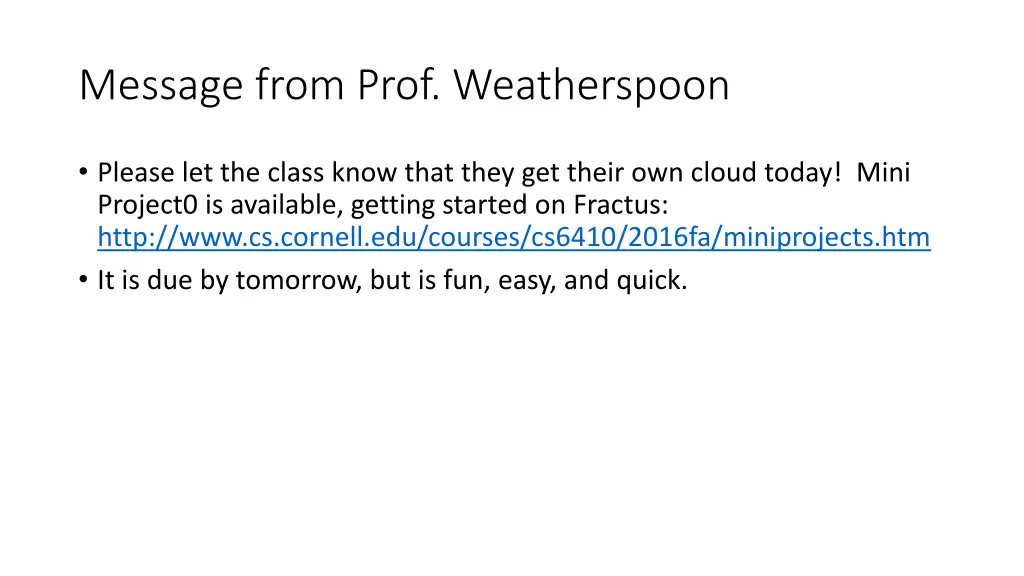 Message from Prof. Weatherspoon

• Please let the class know that they get their own cloud today! Mini Project0 is available, getting started on Fractus: http://www.cs.cornell.edu/courses/cs6410/2016fa/miniprojects.htm
• It is due by tomorrow, but is fun, easy, and quick.